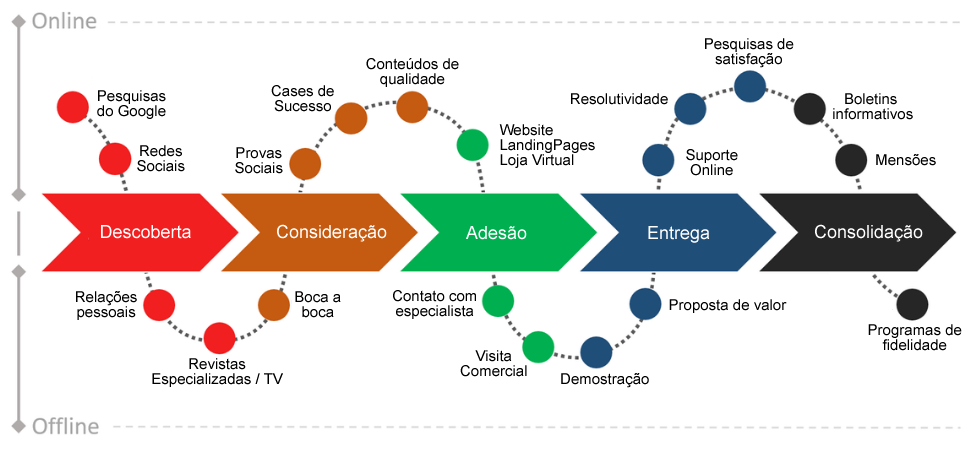 Online

Pesquisas do Google

Redes Sociais

Provas Sociais

Cases de Sucesso

Conteúdos de qualidade

Website LandingPages Loja Virtual

Suporte Online

Resolutividade

Pesquisas de satisfação

Boletins informativos

Mensões

Descoberta

Consideração

Adesão

Entrega

Consolidação

Relações pessoais

Revistas Especializadas / TV

Boca a boca

Contato com especialista

Visita Comercial

Demostração

Proposta de valor

Programas de fidelidade

Offline